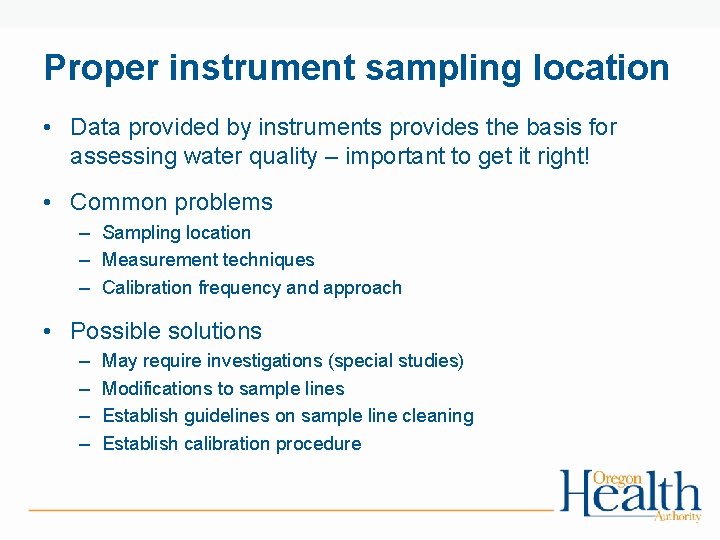 Proper instrument sampling location

• Data provided by instruments provides the basis for assessing water quality – important to get it right!

• Common problems
  – Sampling location
  – Measurement techniques
  – Calibration frequency and approach

• Possible solutions
  – May require investigations (special studies)
  – Modifications to sample lines
  – Establish guidelines on sample line cleaning
  – Establish calibration procedure

Oregon Health Authority